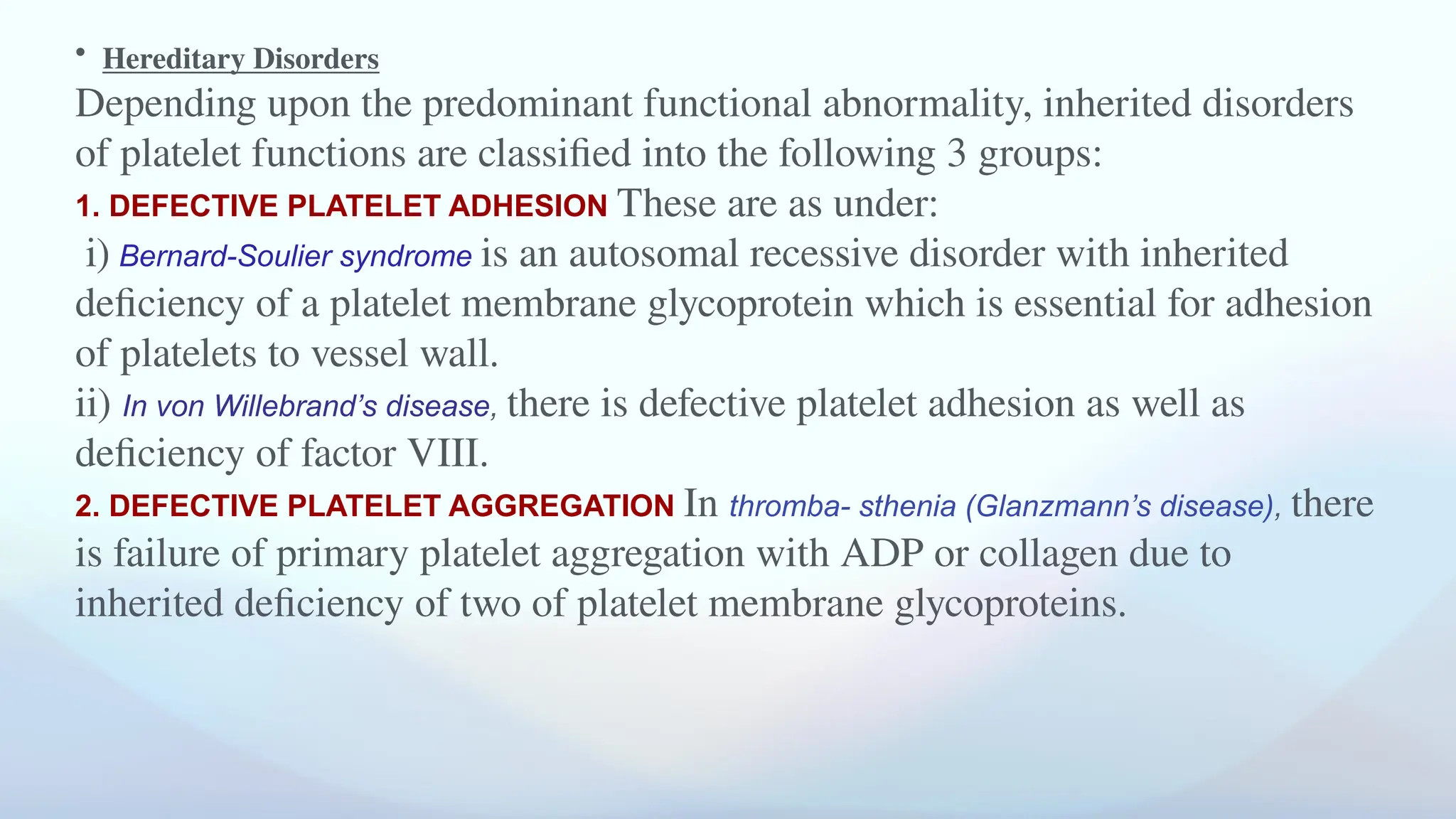 • Hereditary Disorders
Depending upon the predominant functional abnormality, inherited disorders of platelet functions are classified into the following 3 groups:
1. DEFECTIVE PLATELET ADHESION These are as under:
i) Bernard-Soulier syndrome is an autosomal recessive disorder with inherited deficiency of a platelet membrane glycoprotein which is essential for adhesion of platelets to vessel wall.
ii) In von Willebrand's disease, there is defective platelet adhesion as well as deficiency of factor VIII.
2. DEFECTIVE PLATELET AGGREGATION In thromba- sthenia (Glanzmann's disease), there is failure of primary platelet aggregation with ADP or collagen due to inherited deficiency of two of platelet membrane glycoproteins.